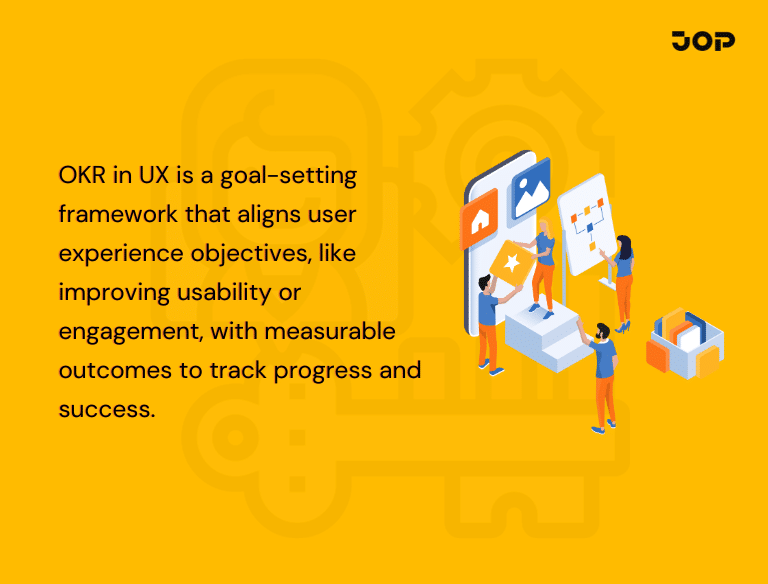 JOP

OKR in UX is a goal-setting framework that aligns user experience objectives, like improving usability or engagement, with measurable outcomes to track progress and success.